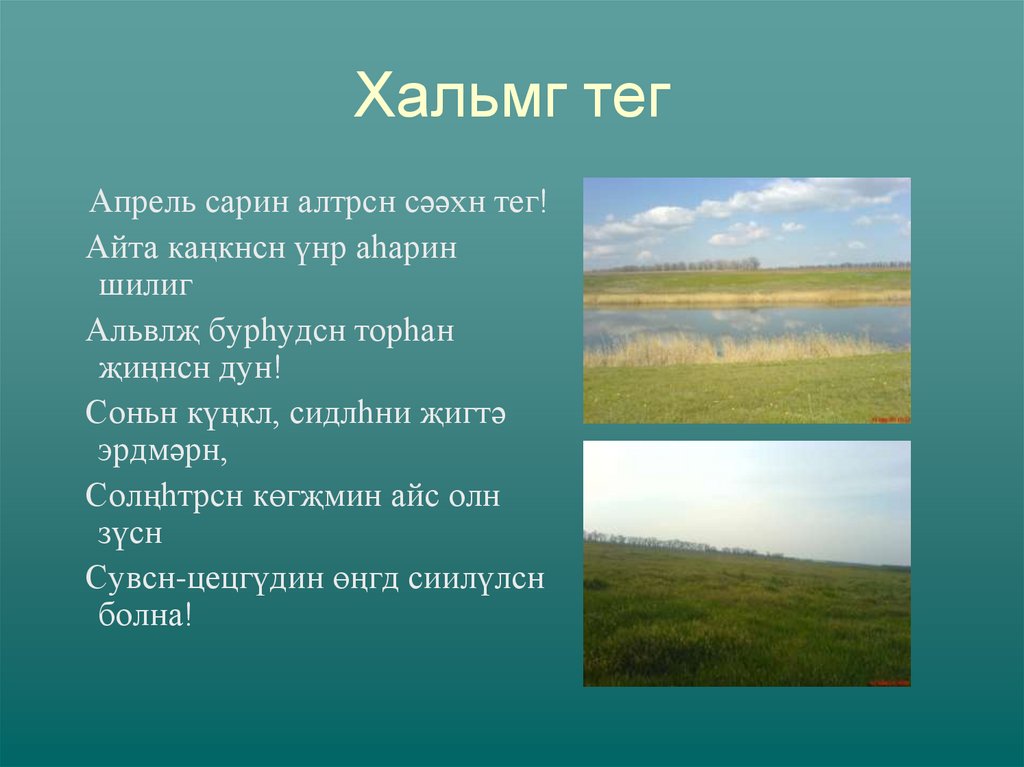 Хальмг тег

Апрель сарин алтрсн сәәхн тег!

Айта каңкнсн үнр аһарин шилиг

Альвлҗ бурһудсн торһан җиңнсн дун!

Соньн күңкл, сидлһни җигтә эрдмәрн,

Солңһтрсн көгҗмин айс олн зүсн

Сувсн-цецгүдин өңгд сиилүлсн болна!